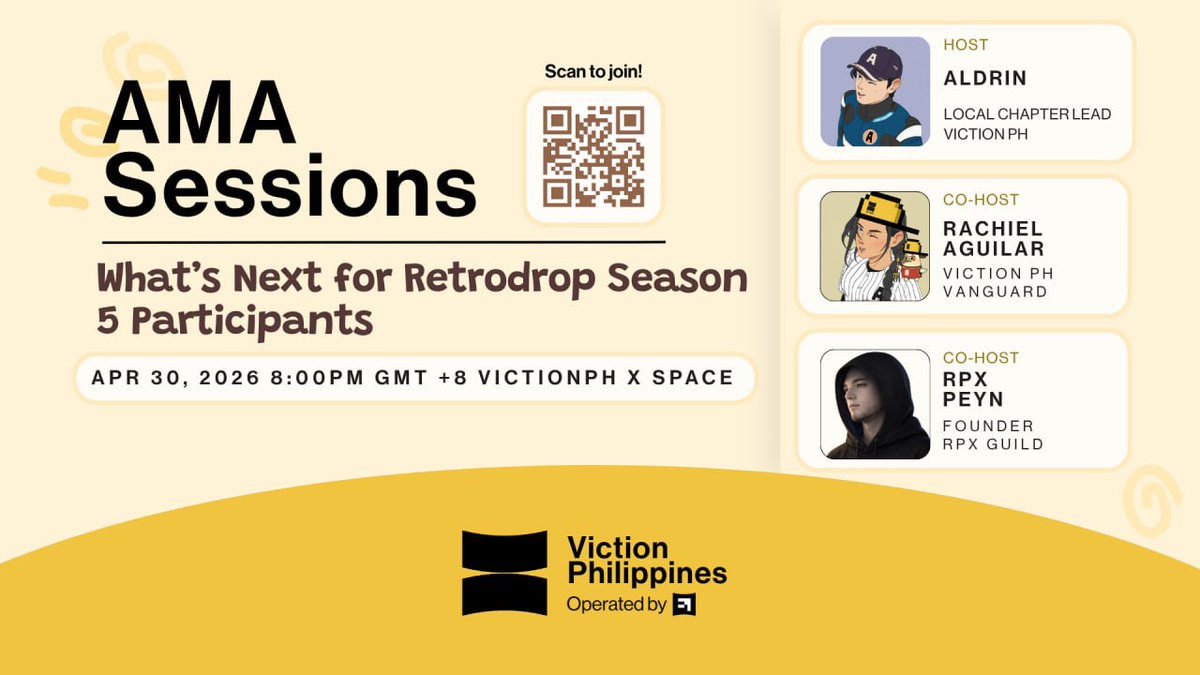 AMA Sessions

Scan to join!

What's Next for Retrodrop Season 5 Participants

APR 30, 2026 8:00PM GMT +8 VICTIONPH X SPACE

HOST
ALDRIN
LOCAL CHAPTER LEAD
VICTION PH

CO-HOST
RACHIEL AGUILAR
VICTION PH VANGUARD

CO-HOST
RPX PEYN
FOUNDER
RPX GUILD

Viction Philippines
Operated by